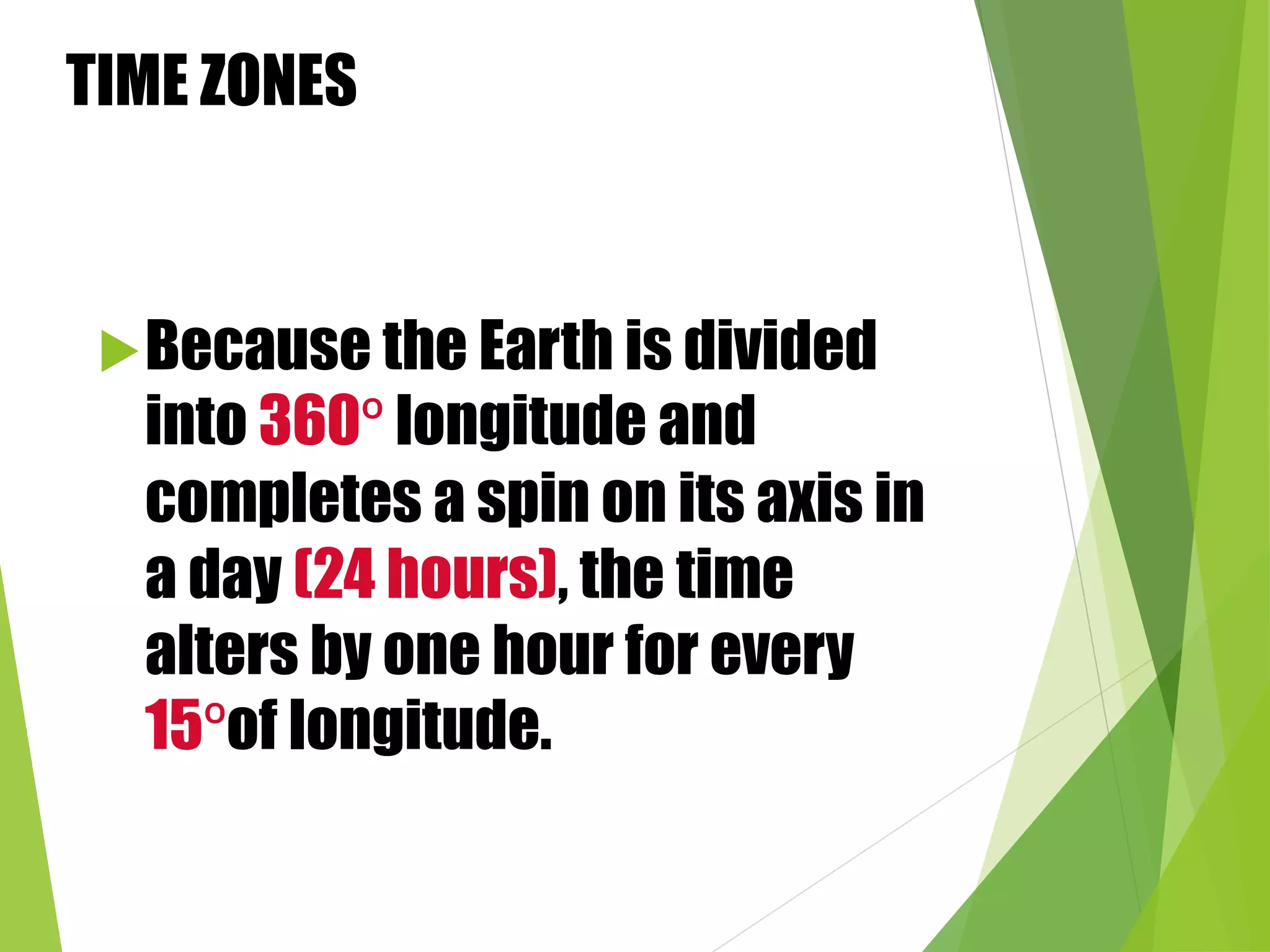 TIME ZONES

Because the Earth is divided into 360° longitude and completes a spin on its axis in a day (24 hours), the time alters by one hour for every 15°of longitude.